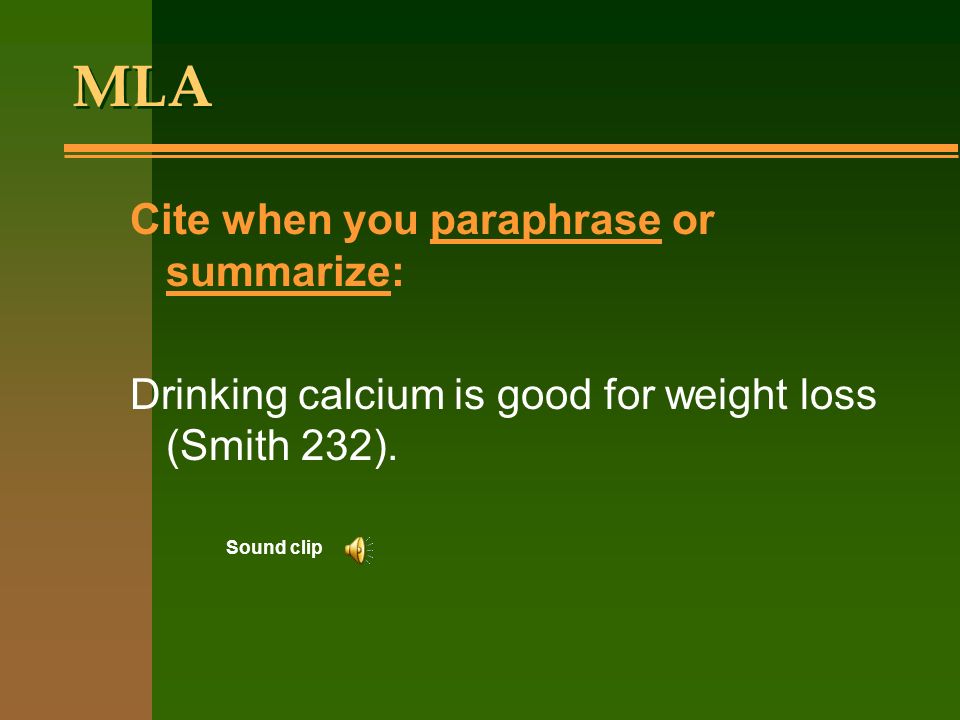 MLA

Cite when you paraphrase or summarize:

Drinking calcium is good for weight loss (Smith 232).

Sound clip